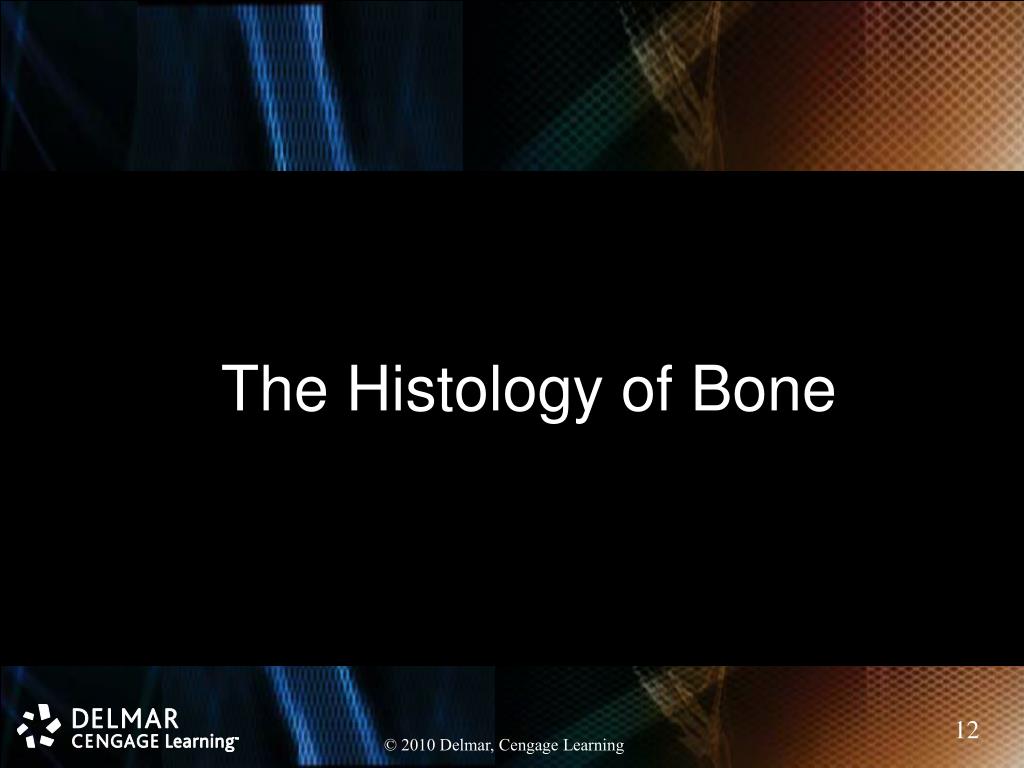 The Histology of Bone

DELMAR
CENGAGE Learning™

© 2010 Delmar, Cengage Learning

12